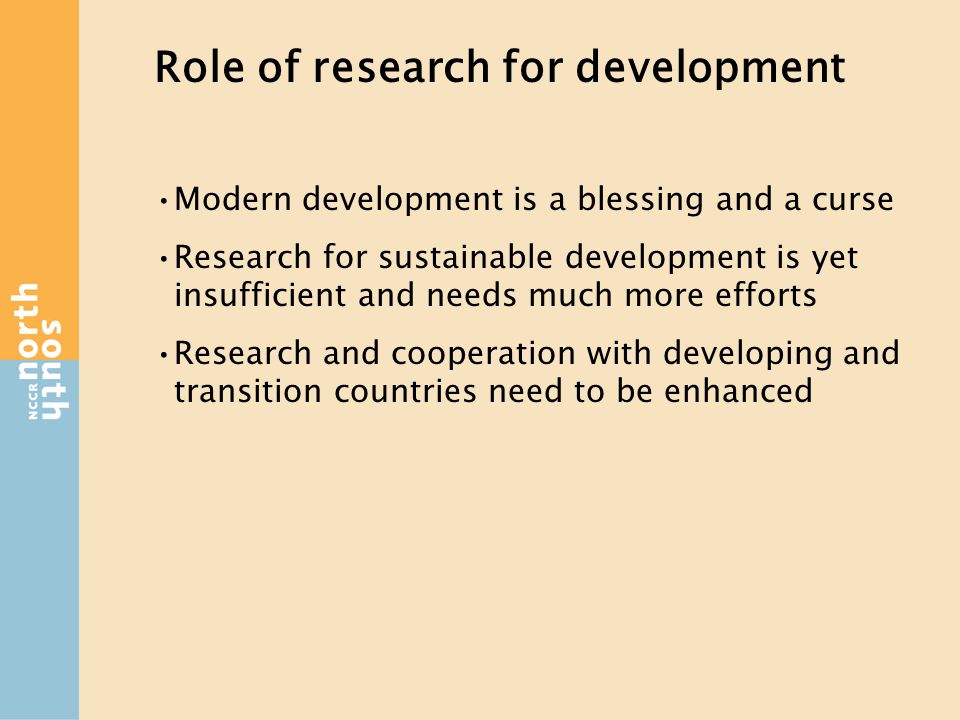 NCCR north south

Role of research for development

• Modern development is a blessing and a curse
• Research for sustainable development is yet insufficient and needs much more efforts
• Research and cooperation with developing and transition countries need to be enhanced